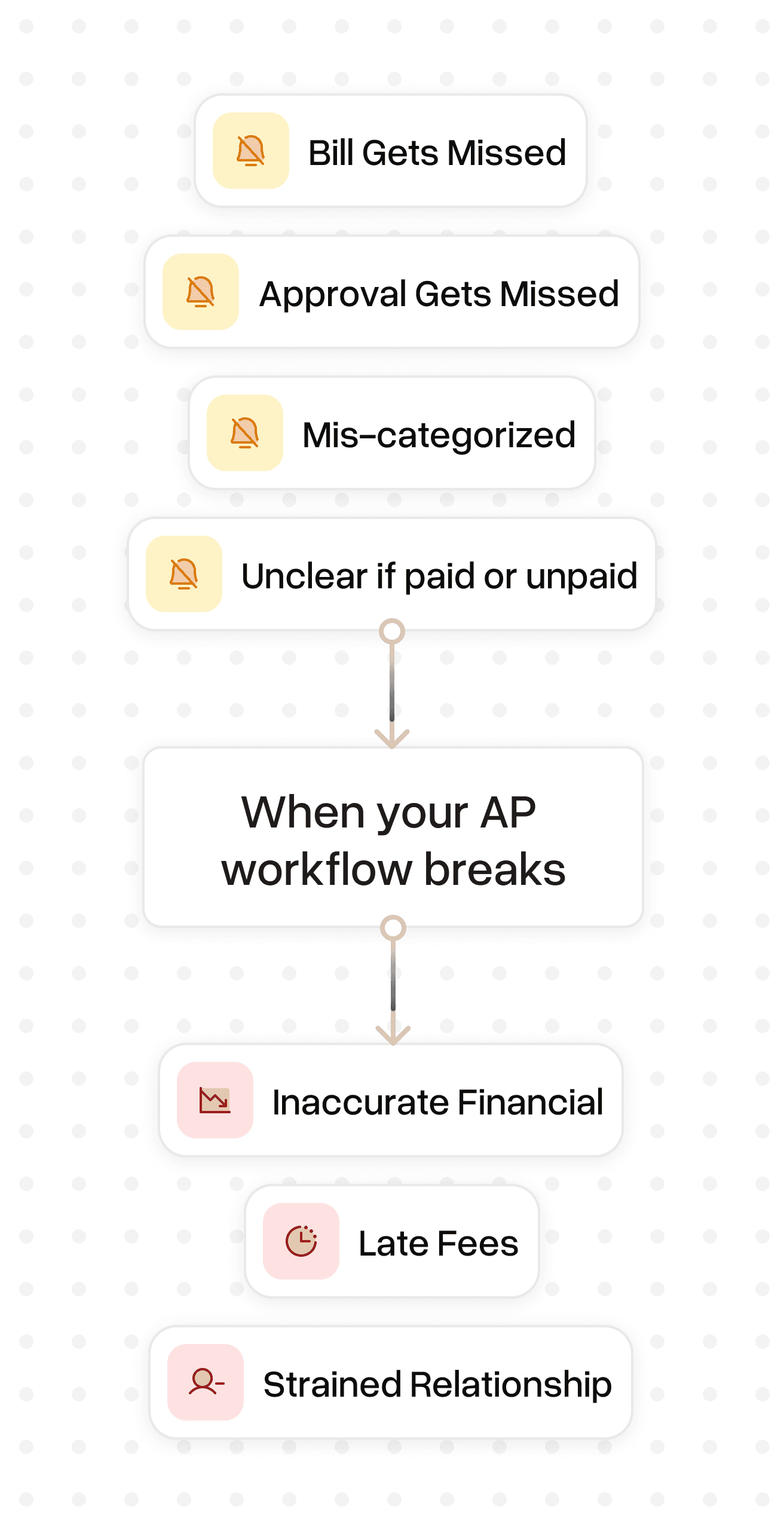 Bill Gets Missed

Approval Gets Missed

Mis-categorized

Unclear if paid or unpaid

When your AP workflow breaks

Inaccurate Financial

Late Fees

Strained Relationship